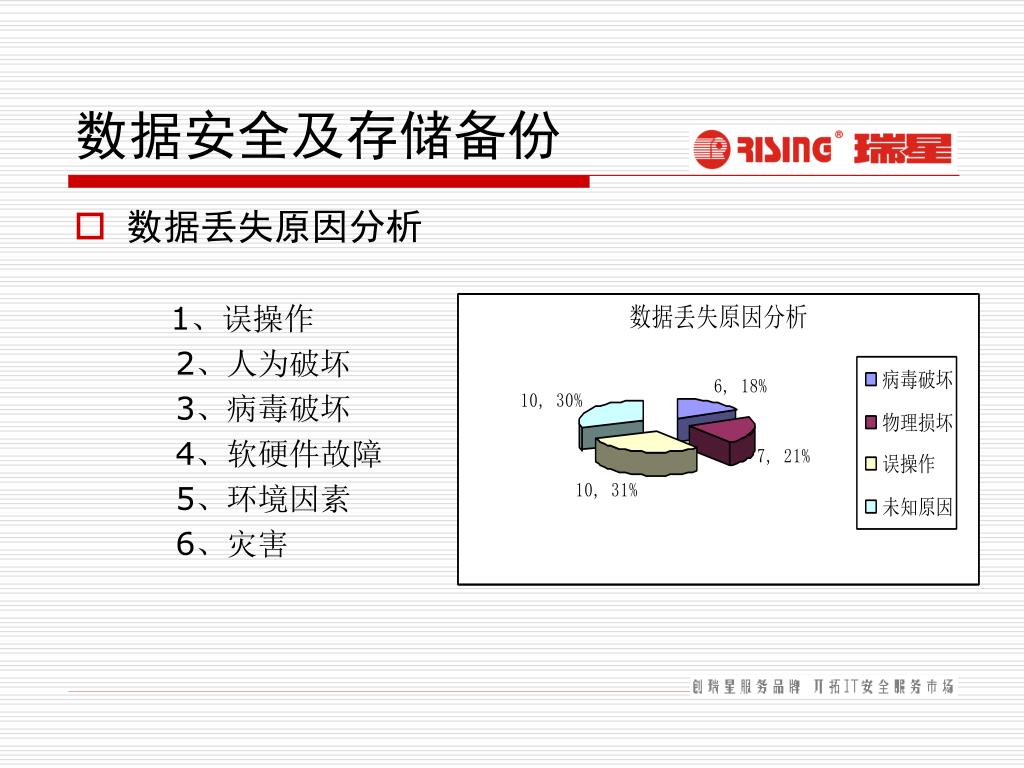 数据安全及存储备份

RISING® 瑞星

数据丢失原因分析

1、误操作
2、人为破坏
3、病毒破坏
4、软硬件故障
5、环境因素
6、灾害

数据丢失原因分析

6, 18%
7, 21%
10, 31%
10, 30%

病毒破坏
物理损坏
误操作
未知原因

创瑞星服务品牌 开拓IT安全服务市场